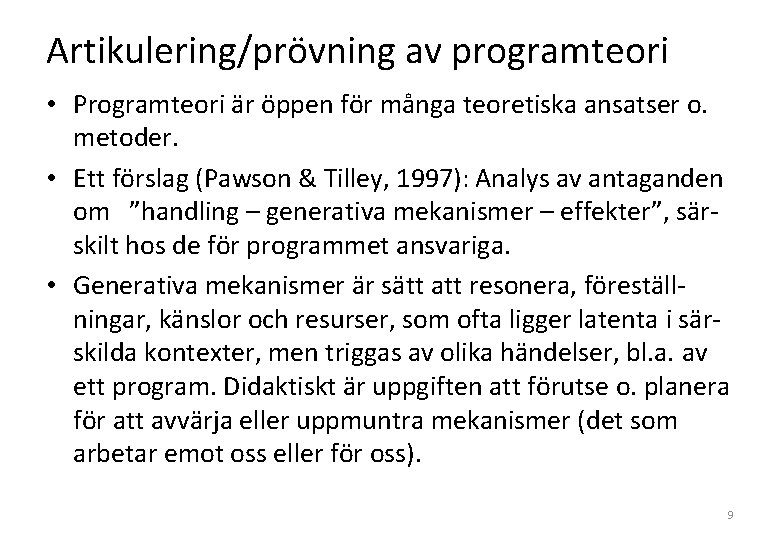 Artikulering/prövning av programteori

• Programteori är öppen för många teoretiska ansatser o. metoder.

• Ett förslag (Pawson & Tilley, 1997): Analys av antaganden om ”handling – generativa mekanismer – effekter”, särskilt hos de för programmet ansvariga.

• Generativa mekanismer är sätt att resonera, föreställningar, känslor och resurser, som ofta ligger latenta i särskilda kontexter, men triggas av olika händelser, bl.a. av ett program. Didaktiskt är uppgiften att förutse o. planera för att avvärja eller uppmuntra mekanismer (det som arbetar emot oss eller för oss).

9